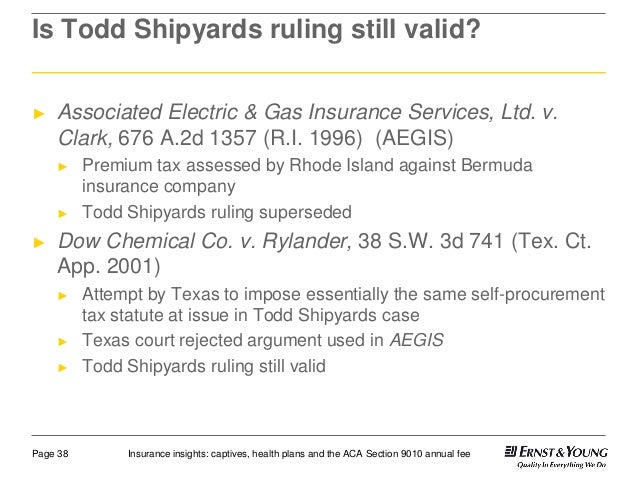 Is Todd Shipyards ruling still valid?

► Associated Electric & Gas Insurance Services, Ltd. v. Clark, 676 A.2d 1357 (R.I. 1996) (AEGIS)

► Premium tax assessed by Rhode Island against Bermuda insurance company

► Todd Shipyards ruling superseded

► Dow Chemical Co. v. Rylander, 38 S.W. 3d 741 (Tex. Ct. App. 2001)

► Attempt by Texas to impose essentially the same self-procurement tax statute at issue in Todd Shipyards case

► Texas court rejected argument used in AEGIS

► Todd Shipyards ruling still valid

Page 38

Insurance insights: captives, health plans and the ACA Section 9010 annual fee

ERNST & YOUNG
Quality In Everything We Do